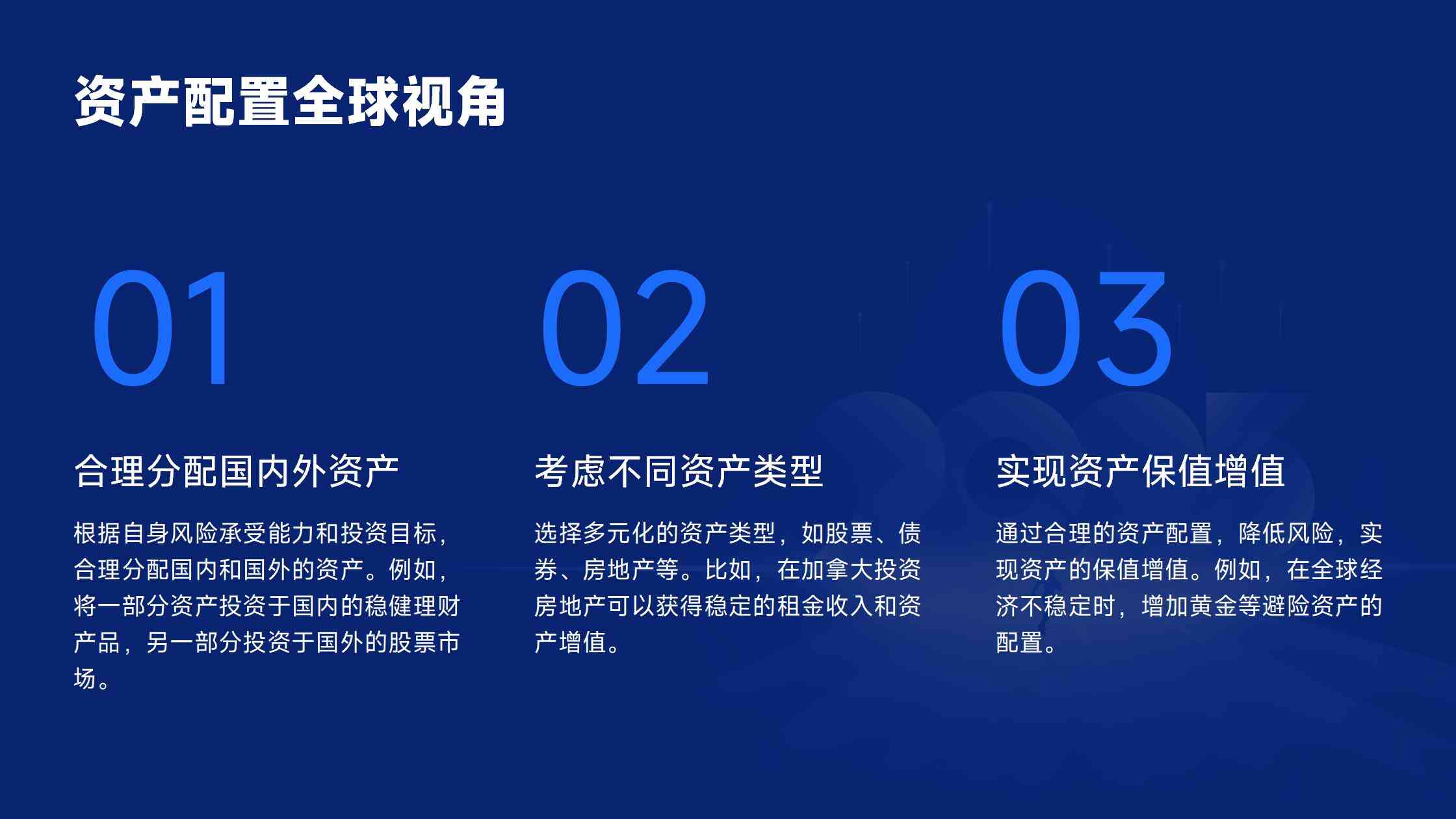 资产配置全球视角

01

合理分配国内外资产

根据自身风险承受能力和投资目标，合理分配国内和国外的资产。例如，将一部分资产投资于国内的稳健理财产品，另一部分投资于国外的股票市场。

02

考虑不同资产类型

选择多元化的资产类型，如股票、债券、房地产等。比如，在加拿大投资房地产可以获得稳定的租金收入和资产增值。

03

实现资产保值增值

通过合理的资产配置，降低风险，实现资产的保值增值。例如，在全球经济不稳定时，增加黄金等避险资产的配置。